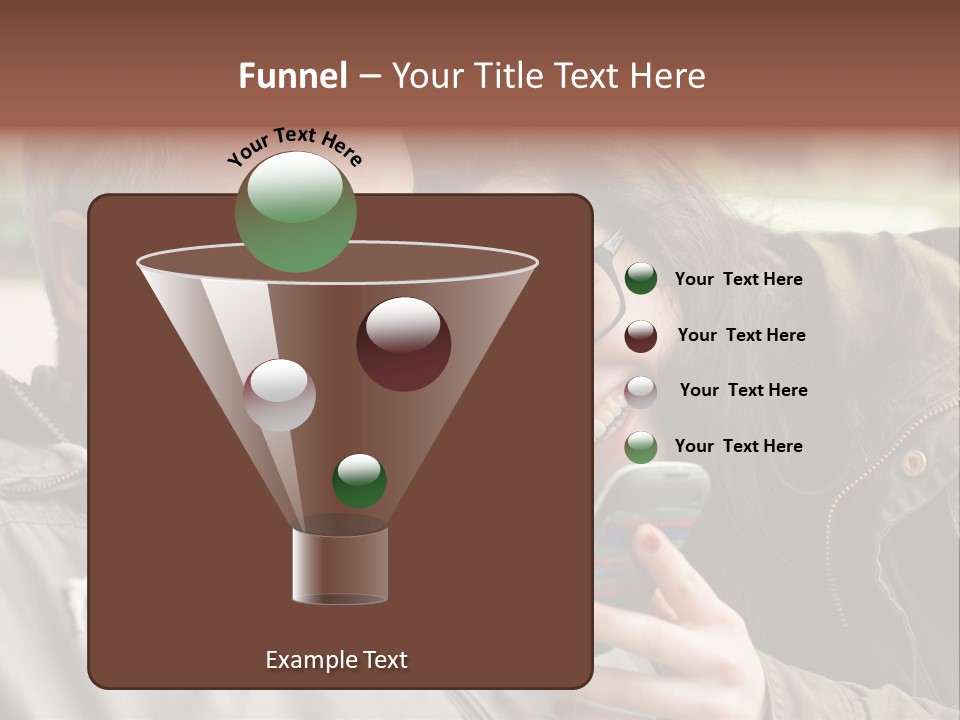 Funnel – Your Title Text Here

Your Text Here

Your Text Here

Your Text Here

Your Text Here

Your Text Here

Example Text